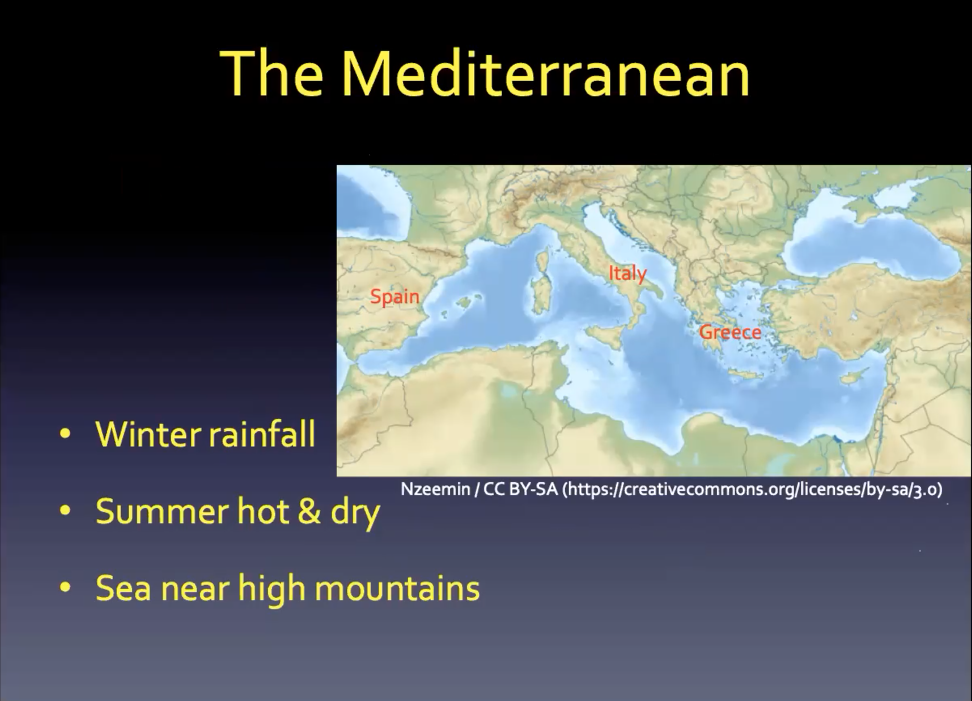 The Mediterranean

Spain

Italy

Greece

Nzeemin / CC BY-SA (https://creativecommons.org/licenses/by-sa/3.0)

• Winter rainfall
• Summer hot & dry
• Sea near high mountains